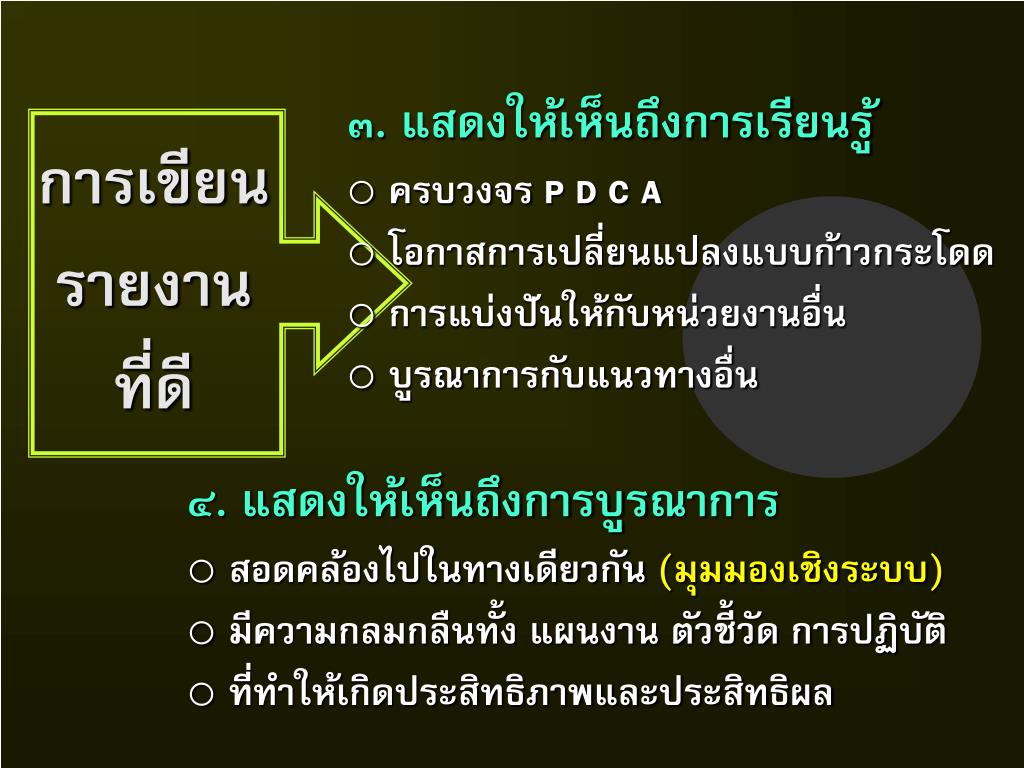 การเขียน
รายงาน
ที่ดี

๓. แสดงให้เห็นถึงการเรียนรู้
○ ครบวงจร P D C A
○ โอกาสการเปลี่ยนแปลงแบบก้าวกระโดด
○ การแบ่งปันให้กับหน่วยงานอื่น
○ บูรณาการกับแนวทางอื่น

๔. แสดงให้เห็นถึงการบูรณาการ
○ สอดคล้องไปในทางเดียวกัน (มุมมองเชิงระบบ)
○ มีความกลมกลืนทั้ง แผนงาน ตัวชี้วัด การปฏิบัติ
○ ที่ทำให้เกิดประสิทธิภาพและประสิทธิผล